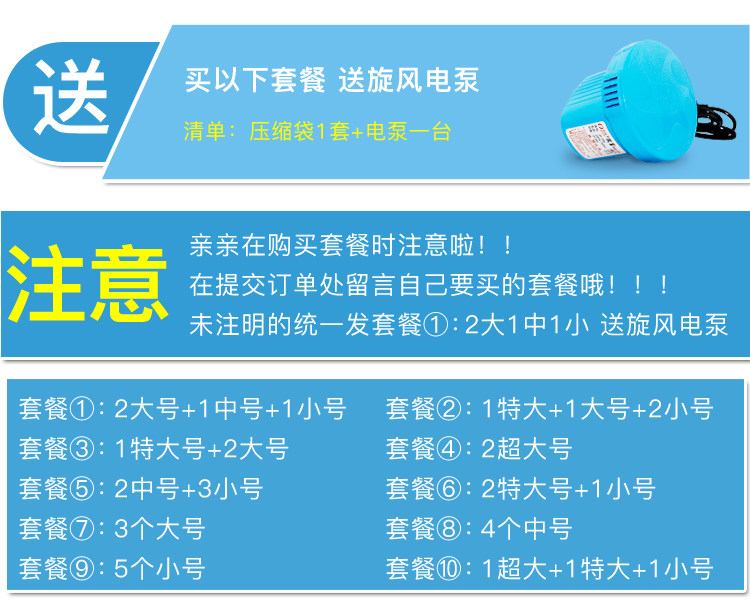 送

买以下套餐 送旋风电泵

清单：压缩袋1套+电泵一台

注意

亲亲在购买套餐时注意啦！！
在提交订单处留言自己要买的套餐哦！！！
未注明的统一发套餐①：2大1中1小 送旋风电泵

套餐①：2大号+1中号+1小号
套餐③：1特大号+2大号
套餐⑤：2中号+3小号
套餐⑦：3个大号
套餐⑨：5个小号

套餐②：1特大+1大号+2小号
套餐④：2超大号
套餐⑥：2特大号+1小号
套餐⑧：4个中号
套餐⑩：1超大+1特大+1小号